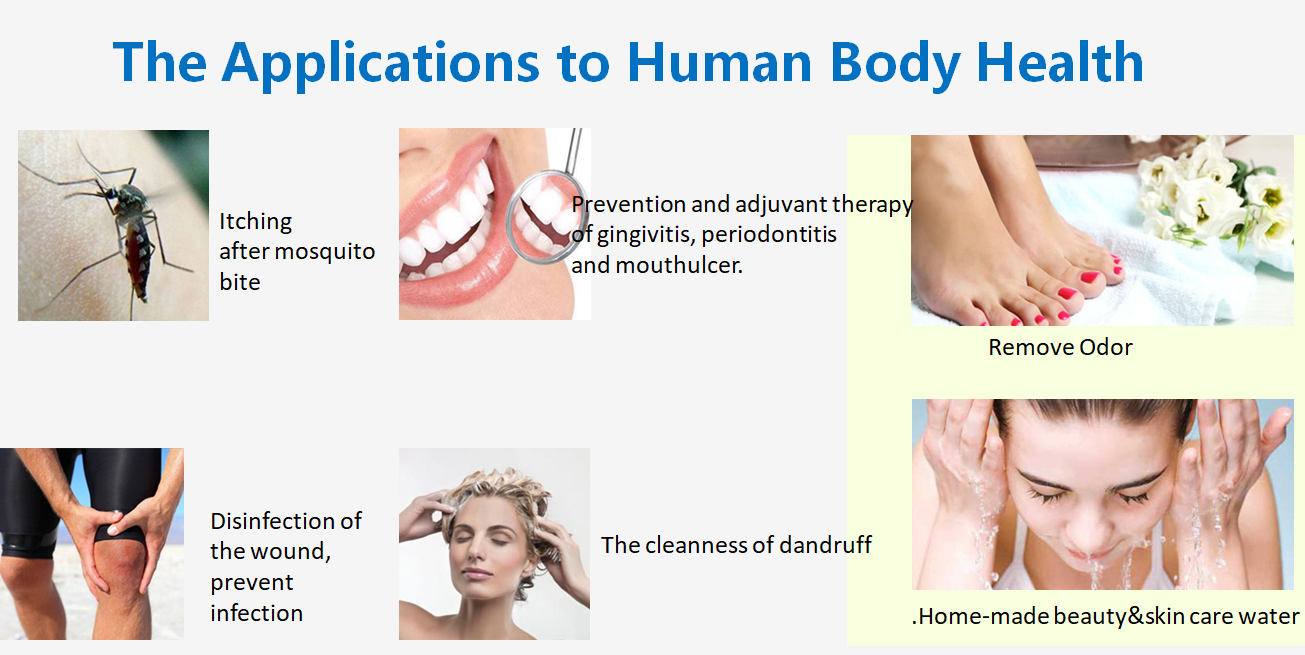 The Applications to Human Body Health

Itching after mosquito bite

Prevention and adjuvant therapy of gingivitis, periodontitis and mouthulcer.

Remove Odor

Disinfection of the wound, prevent infection

The cleanness of dandruff

.Home-made beauty&skin care water